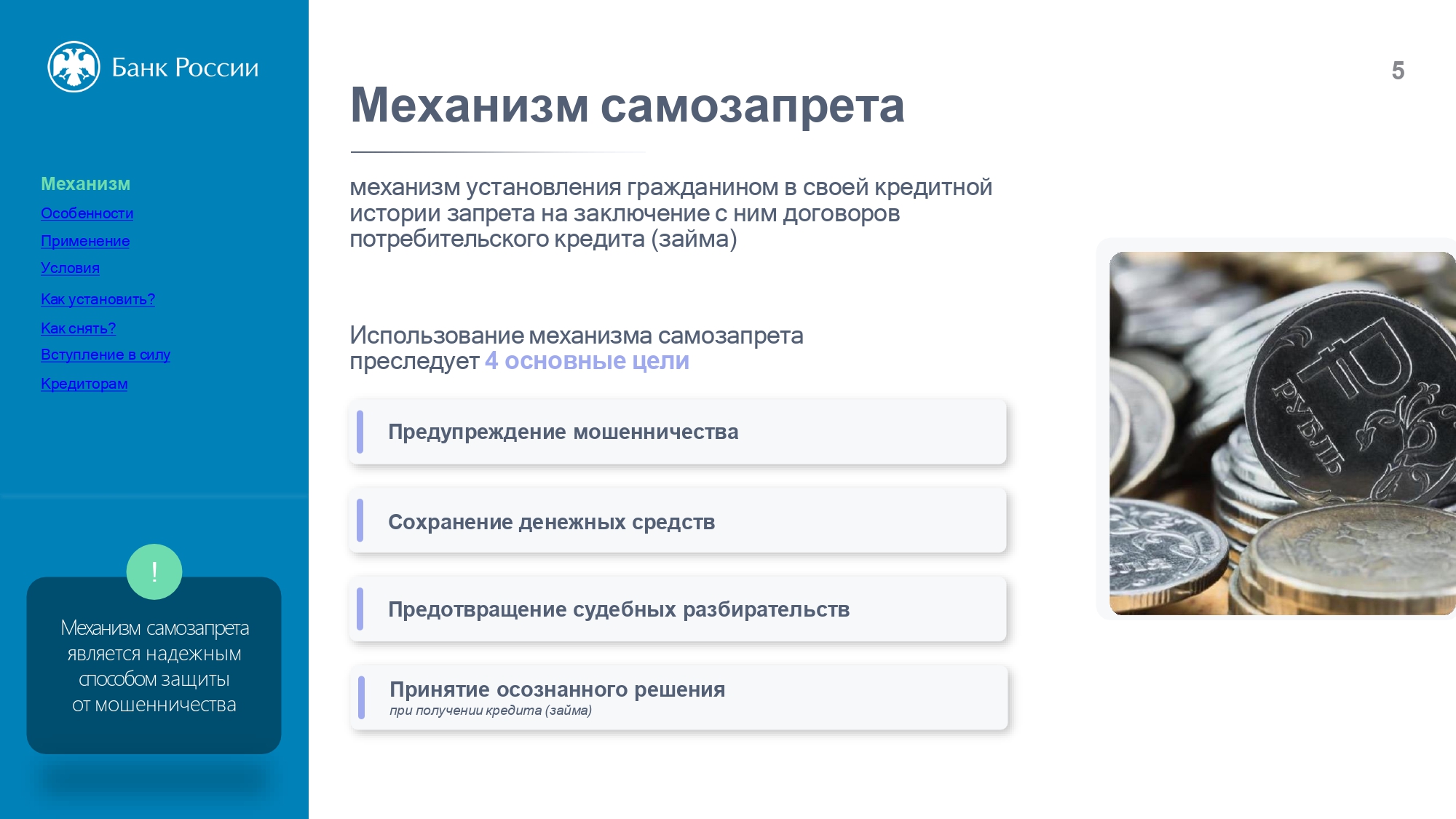 Банк России

Механизм
Особенности
Применение
Условия
Как установить?
Как снять?
Вступление в силу
Кредиторам

!

Механизм самозапрета является надежным способом защиты от мошенничества

5

Механизм самозапрета

механизм установления гражданином в своей кредитной истории запрета на заключение с ним договоров потребительского кредита (займа)

Использование механизма самозапрета преследует 4 основные цели

Предупреждение мошенничества

Сохранение денежных средств

Предотвращение судебных разбирательств

Принятие осознанного решения
при получении кредита (займа)

РУБЛЬ